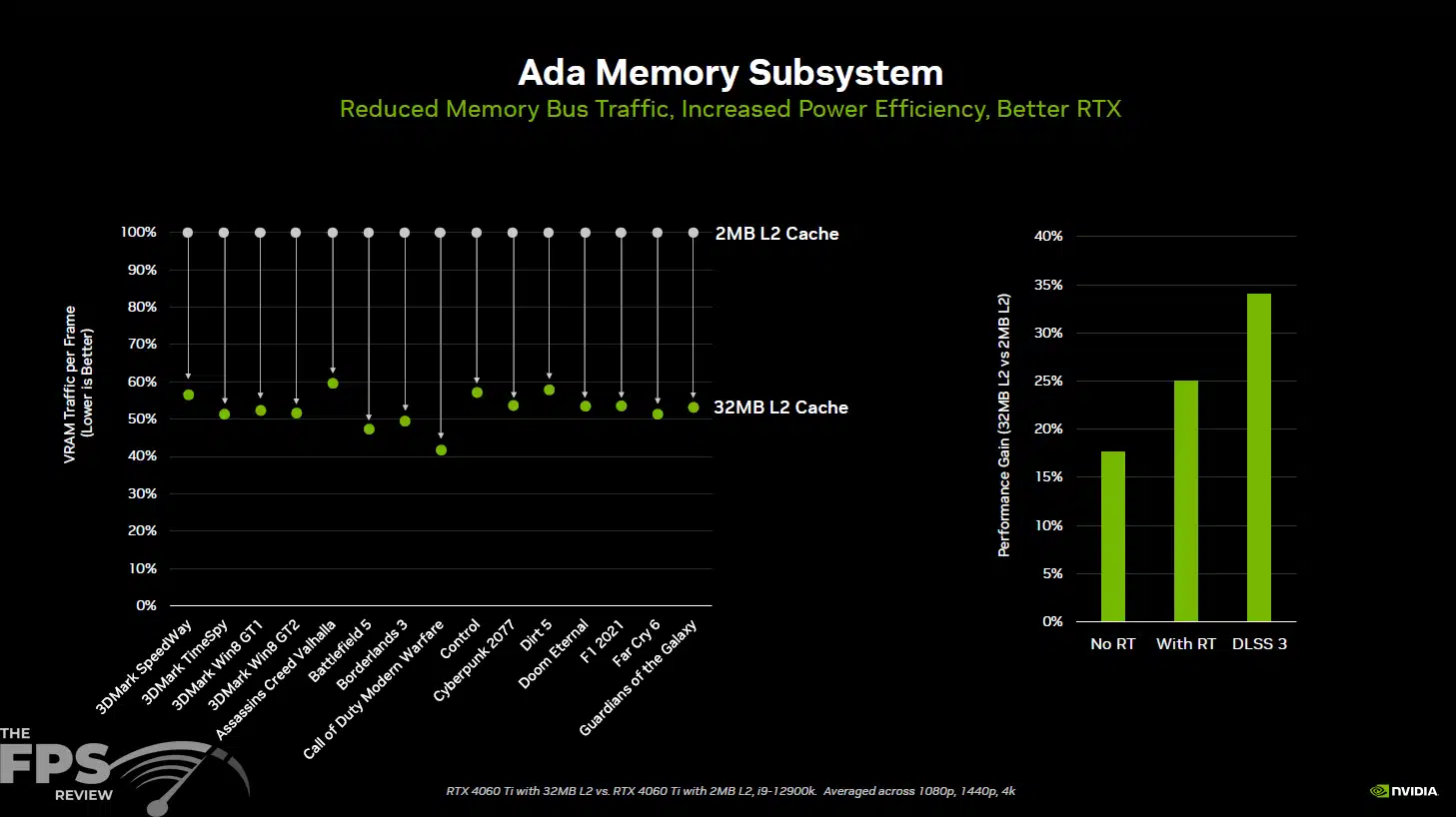 Ada Memory Subsystem

Reduced Memory Bus Traffic, Increased Power Efficiency, Better RTX

VRAM Traffic per Frame (Lower is Better)

100%
90%
80%
70%
60%
50%
40%
30%
20%
10%
0%

2MB L2 Cache

32MB L2 Cache

3DMark SpeedWay
3DMark TimeSpy
3DMark Win8 GT1
3DMark Win8 GT2
Assassins Creed Valhalla
Battlefield 5
Borderlands 3
Call of Duty Modern Warfare
Control
Cyberpunk 2077
Dirt 5
Doom Eternal
F1 2021
Far Cry 6
Guardians of the Galaxy

Performance Gain (32MB L2 vs 2MB L2)

40%
35%
30%
25%
20%
15%
10%
5%
0%

No RT
With RT
DLSS 3

THE FPS REVIEW

RTX 4060 Ti with 32MB L2 vs. RTX 4060 Ti with 2MB L2, i9-12900k. Averaged across 1080p, 1440p, 4k

NVIDIA